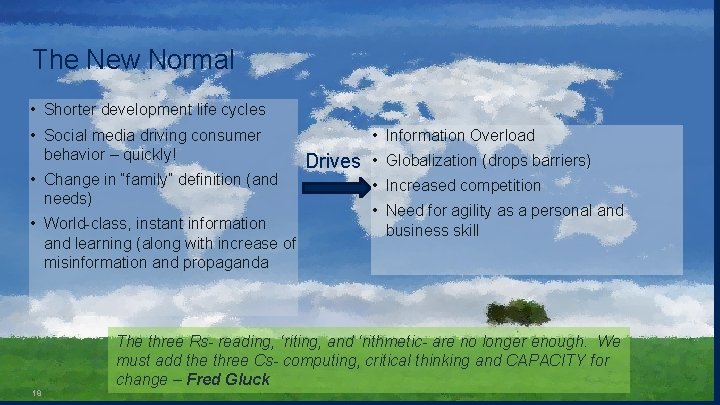 The New Normal

• Shorter development life cycles
• Social media driving consumer behavior – quickly!
• Change in "family" definition (and needs)
• World-class, instant information and learning (along with increase of misinformation and propaganda

Drives

• Information Overload
• Globalization (drops barriers)
• Increased competition
• Need for agility as a personal and business skill

The three Rs- reading, 'riting, and 'rithmetic- are no longer enough. We must add the three Cs- computing, critical thinking and CAPACITY for change – Fred Gluck

18